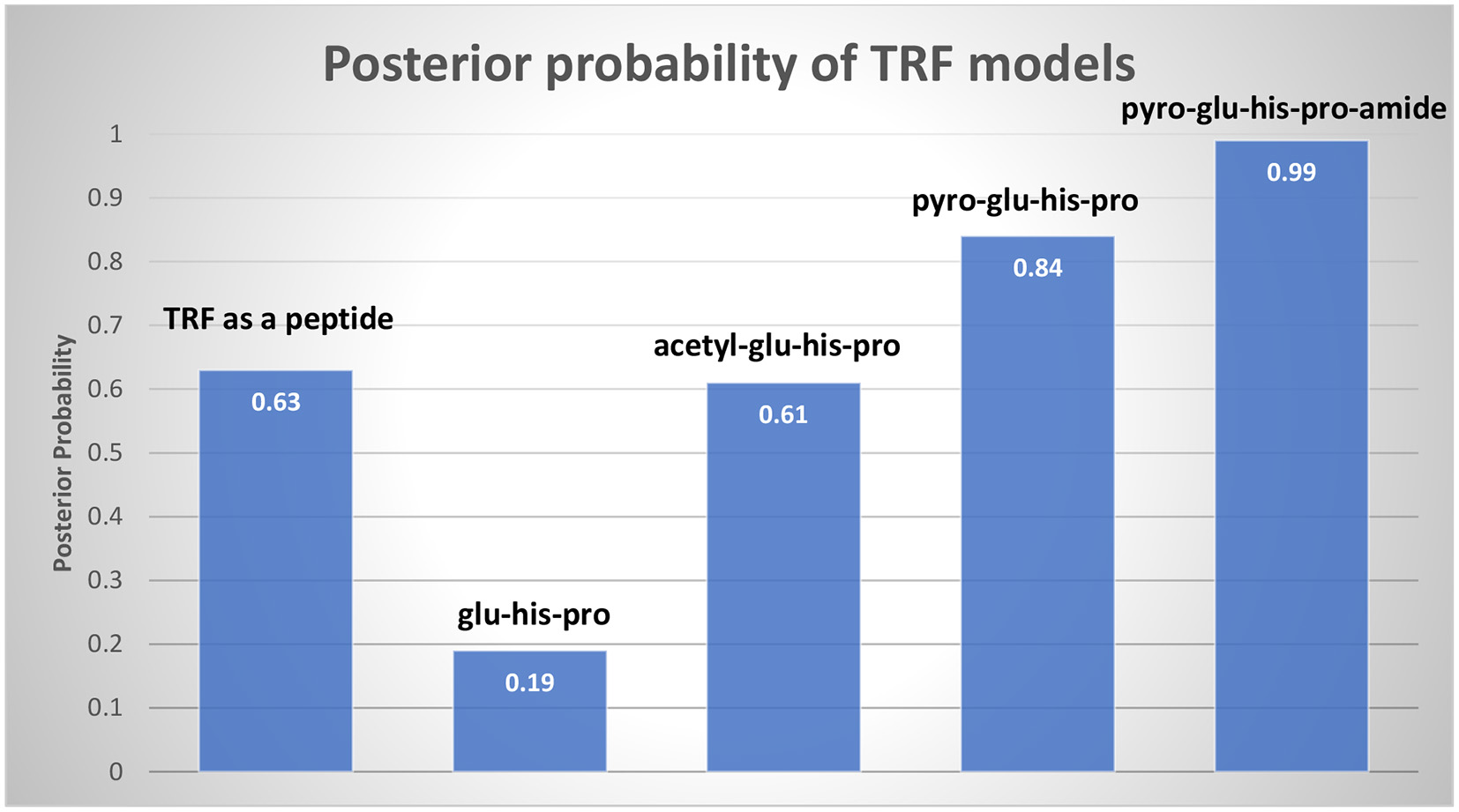 Posterior probability of TRF models

Posterior Probability

1
0.9
0.8
0.7
0.6
0.5
0.4
0.3
0.2
0.1
0

TRF as a peptide
0.63

glu-his-pro
0.19

acetyl-glu-his-pro
0.61

pyro-glu-his-pro
0.84

pyro-glu-his-pro-amide
0.99